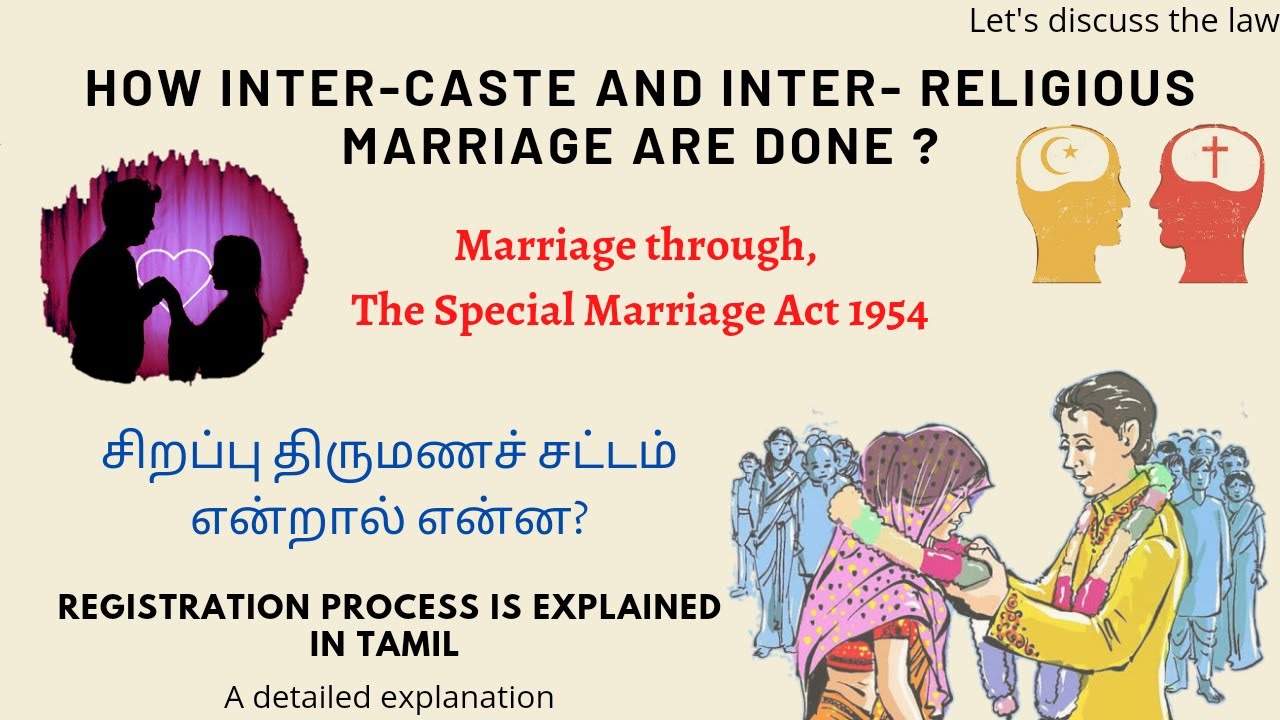 Let's discuss the law

HOW INTER-CASTE AND INTER- RELIGIOUS MARRIAGE ARE DONE ?

Marriage through,
The Special Marriage Act 1954

சிறப்பு திருமணச் சட்டம் என்றால் என்ன?

REGISTRATION PROCESS IS EXPLAINED IN TAMIL

A detailed explanation